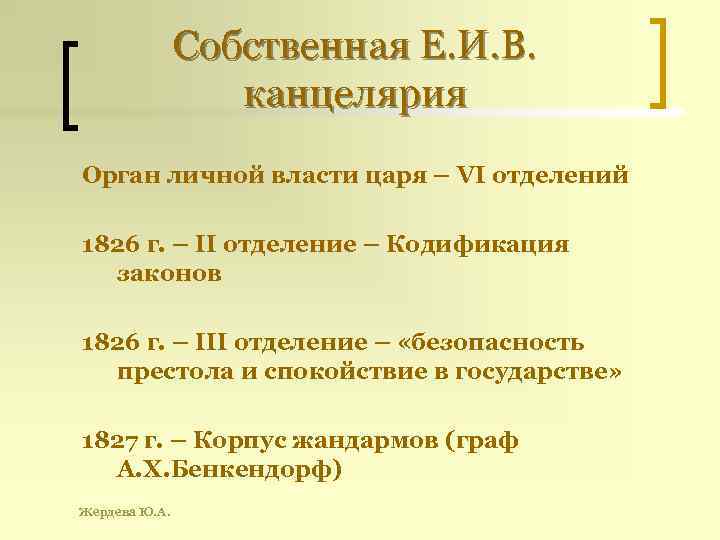 Собственная Е.И.В. канцелярия

Орган личной власти царя – VI отделений

1826 г. – II отделение – Кодификация законов

1826 г. – III отделение – «безопасность престола и спокойствие в государстве»

1827 г. – Корпус жандармов (граф А.Х.Бенкендорф)

Жердева Ю.А.